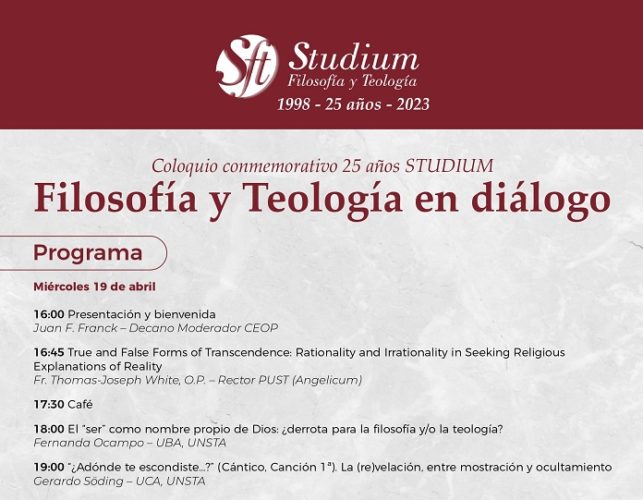 Sft Studium
Filosofía y Teología
1998 - 25 años - 2023

Coloquio conmemorativo 25 años STUDIUM
Filosofía y Teología en diálogo

Programa

Miércoles 19 de abril

16:00 Presentación y bienvenida
Juan F. Franck – Decano Moderador CEOP

16:45 True and False Forms of Transcendence: Rationality and Irrationality in Seeking Religious Explanations of Reality
Fr. Thomas-Joseph White, O.P. – Rector PUST (Angelicum)

17:30 Café

18:00 El "ser" como nombre propio de Dios: ¿derrota para la filosofía y/o la teología?
Fernanda Ocampo – UBA, UNSTA

19:00 "¿Adónde te escondiste…?" (Cántico, Canción 1ª). La (re)velación, entre mostración y ocultamiento
Gerardo Söding – UCA, UNSTA